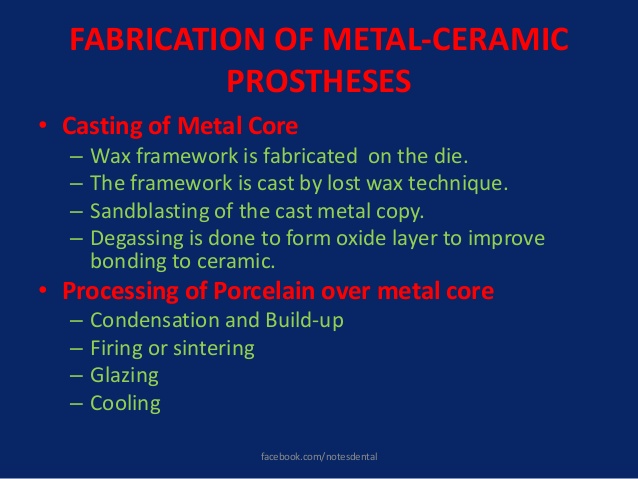 FABRICATION OF METAL-CERAMIC PROSTHESES

• Casting of Metal Core
– Wax framework is fabricated on the die.
– The framework is cast by lost wax technique.
– Sandblasting of the cast metal copy.
– Degassing is done to form oxide layer to improve bonding to ceramic.

• Processing of Porcelain over metal core
– Condensation and Build-up
– Firing or sintering
– Glazing
– Cooling

facebook.com/notesdental